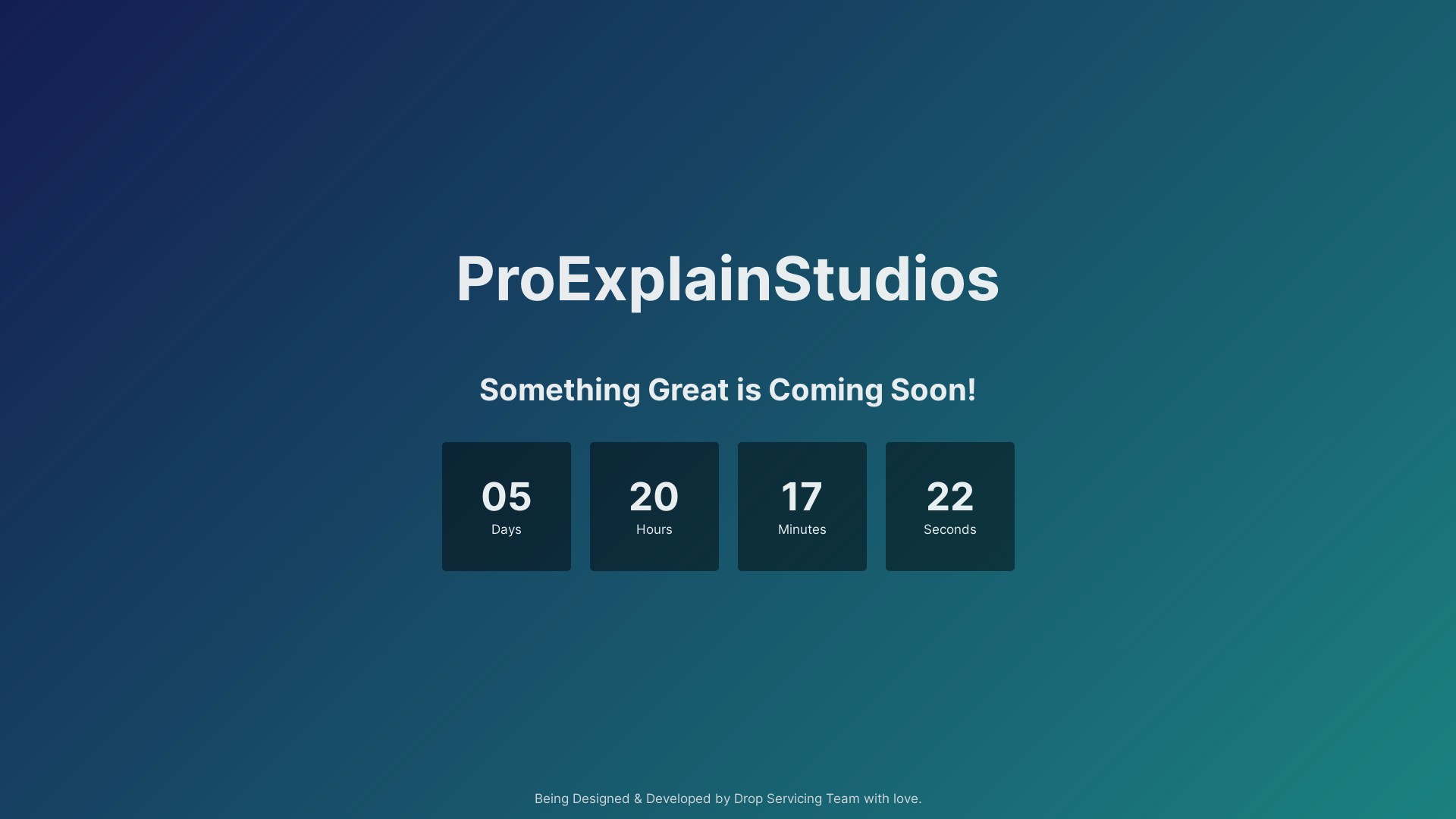 ProExplainStudios

Something Great is Coming Soon!

05
Days

20
Hours

17
Minutes

22
Seconds

Being Designed & Developed by Drop Servicing Team with love.